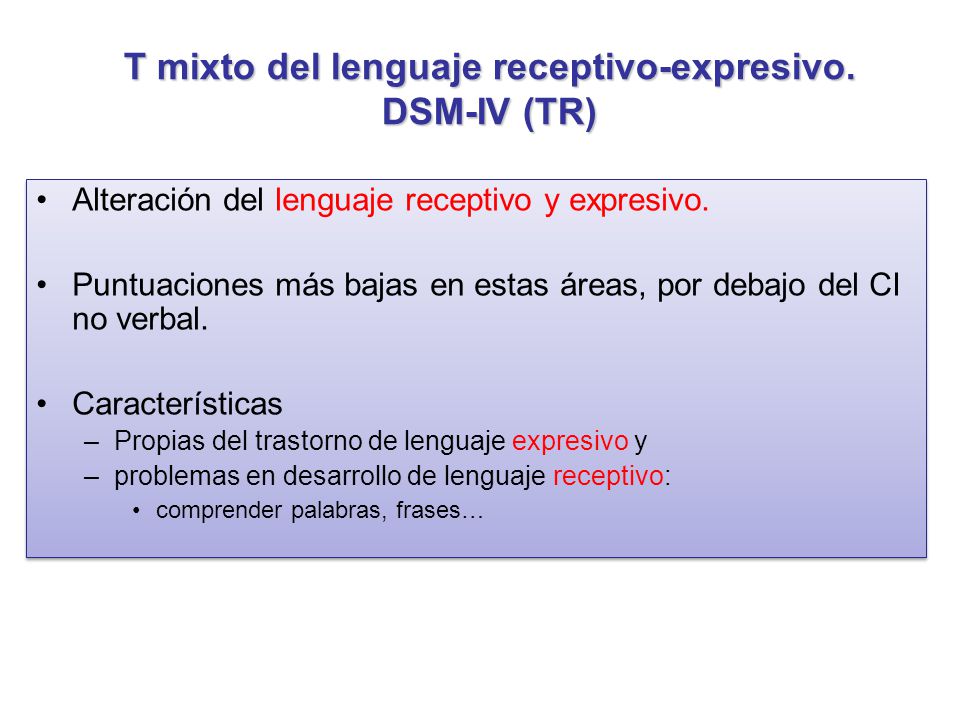 T mixto del lenguaje receptivo-expresivo. DSM-IV (TR)

• Alteración del lenguaje receptivo y expresivo.

• Puntuaciones más bajas en estas áreas, por debajo del CI no verbal.

• Características
– Propias del trastorno de lenguaje expresivo y
– problemas en desarrollo de lenguaje receptivo:
• comprender palabras, frases…